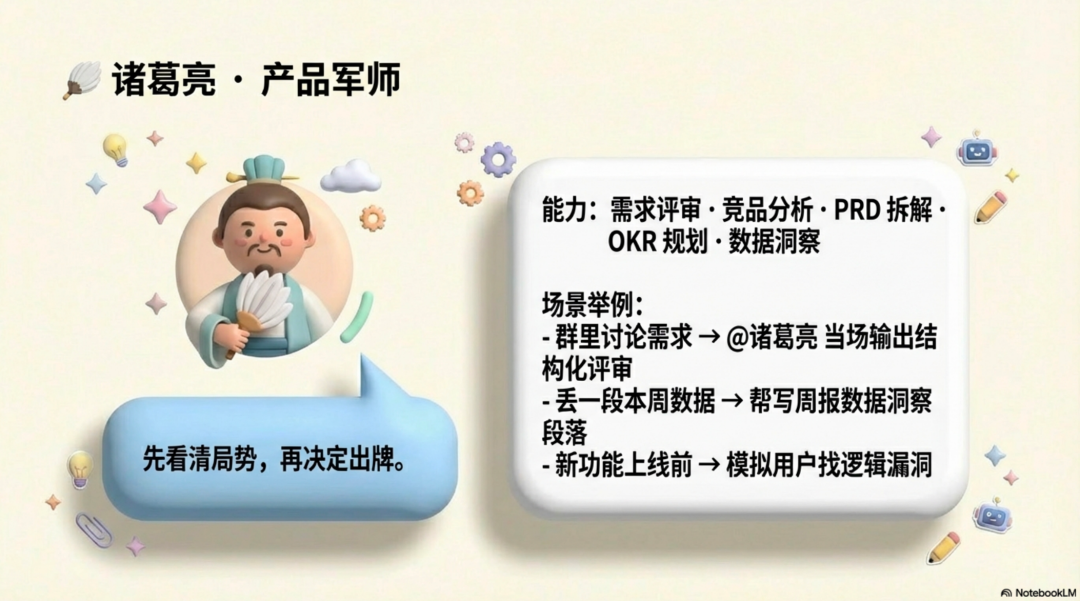 诸葛亮 · 产品军师

先看清局势，再决定出牌。

能力：需求评审 · 竞品分析 · PRD 拆解 · OKR 规划 · 数据洞察

场景举例：
- 群里讨论需求 → @诸葛亮 当场输出结构化评审
- 丢一段本周数据 → 帮写周报数据洞察段落
- 新功能上线前 → 模拟用户找逻辑漏洞

NotebookLM